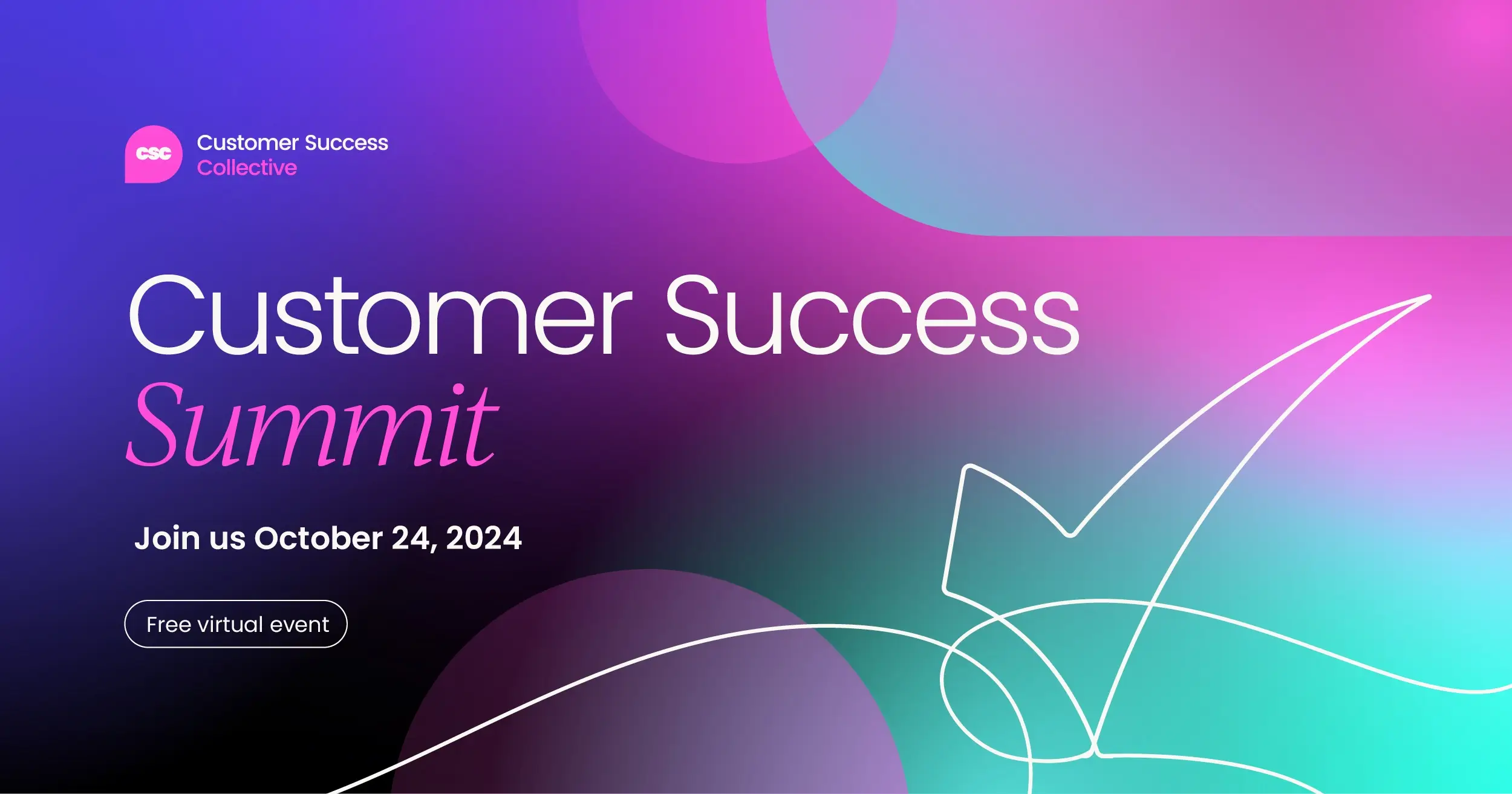 csc
Customer Success
Collective

Customer Success
Summit

Join us October 24, 2024

Free virtual event